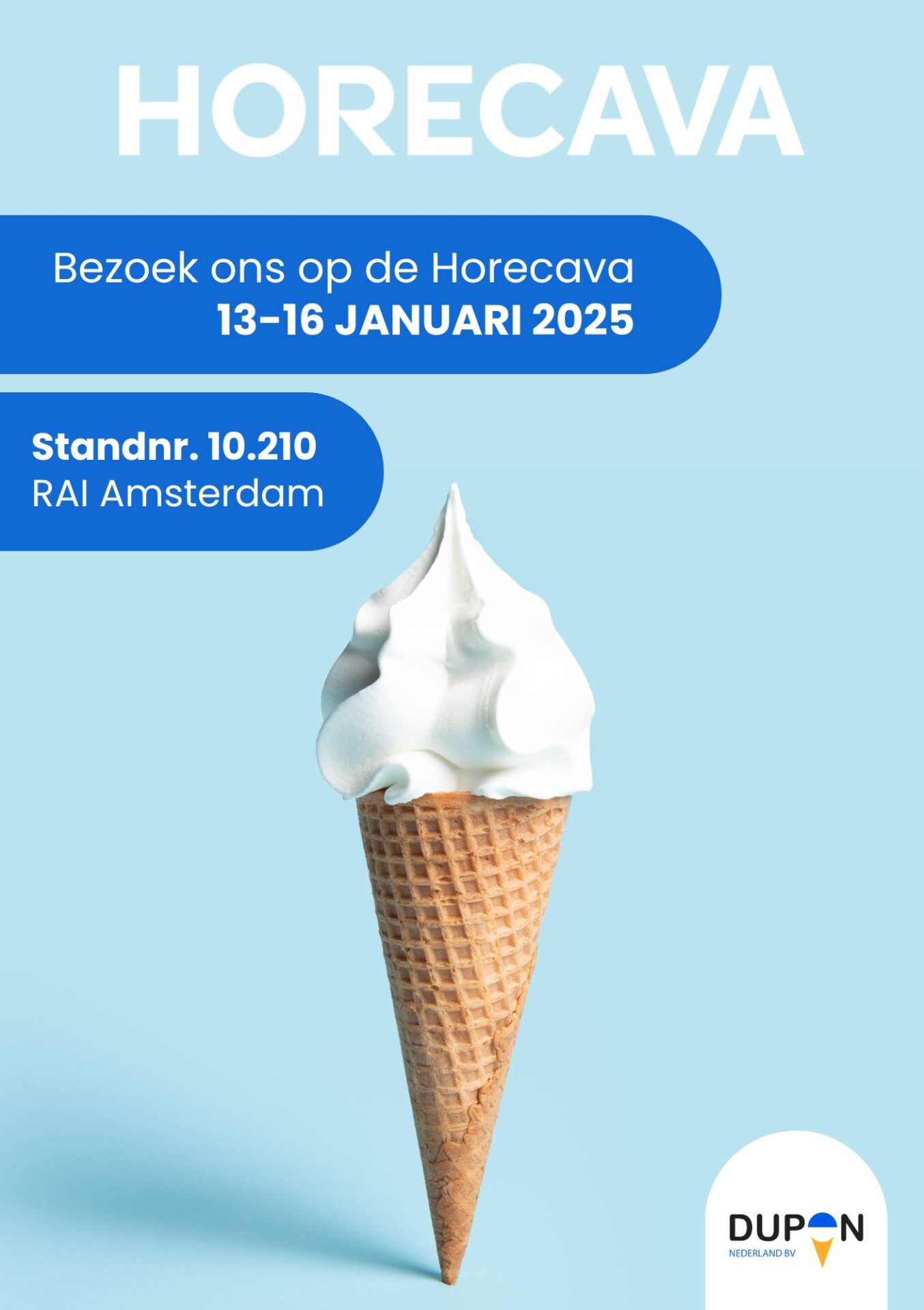 HORECAVA

Bezoek ons op de Horecava
13-16 JANUARI 2025

Standnr. 10.210
RAI Amsterdam

DUPON
NEDERLAND BV